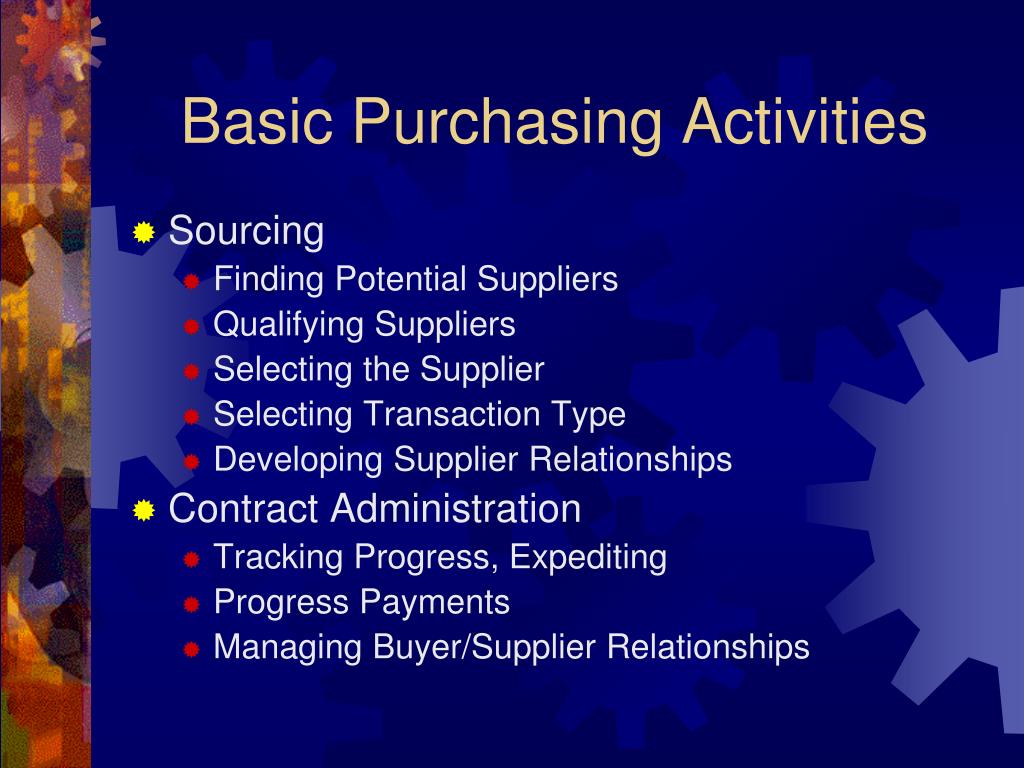 Basic Purchasing Activities

Sourcing
Finding Potential Suppliers
Qualifying Suppliers
Selecting the Supplier
Selecting Transaction Type
Developing Supplier Relationships

Contract Administration
Tracking Progress, Expediting
Progress Payments
Managing Buyer/Supplier Relationships